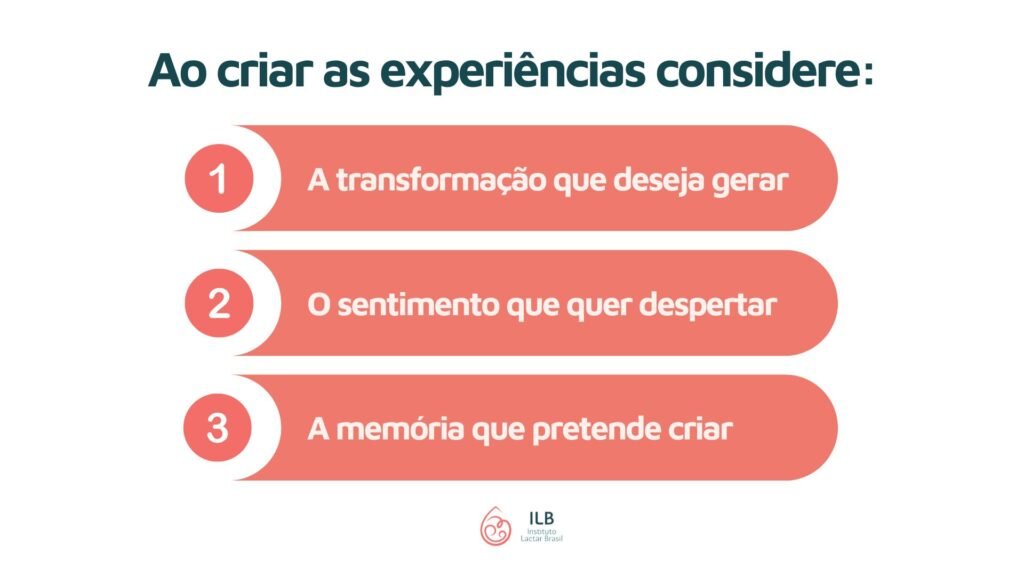 Ao criar as experiências considere:

1 A transformação que deseja gerar

2 O sentimento que quer despertar

3 A memória que pretende criar

ILB
Instituto
Lactar Brasil